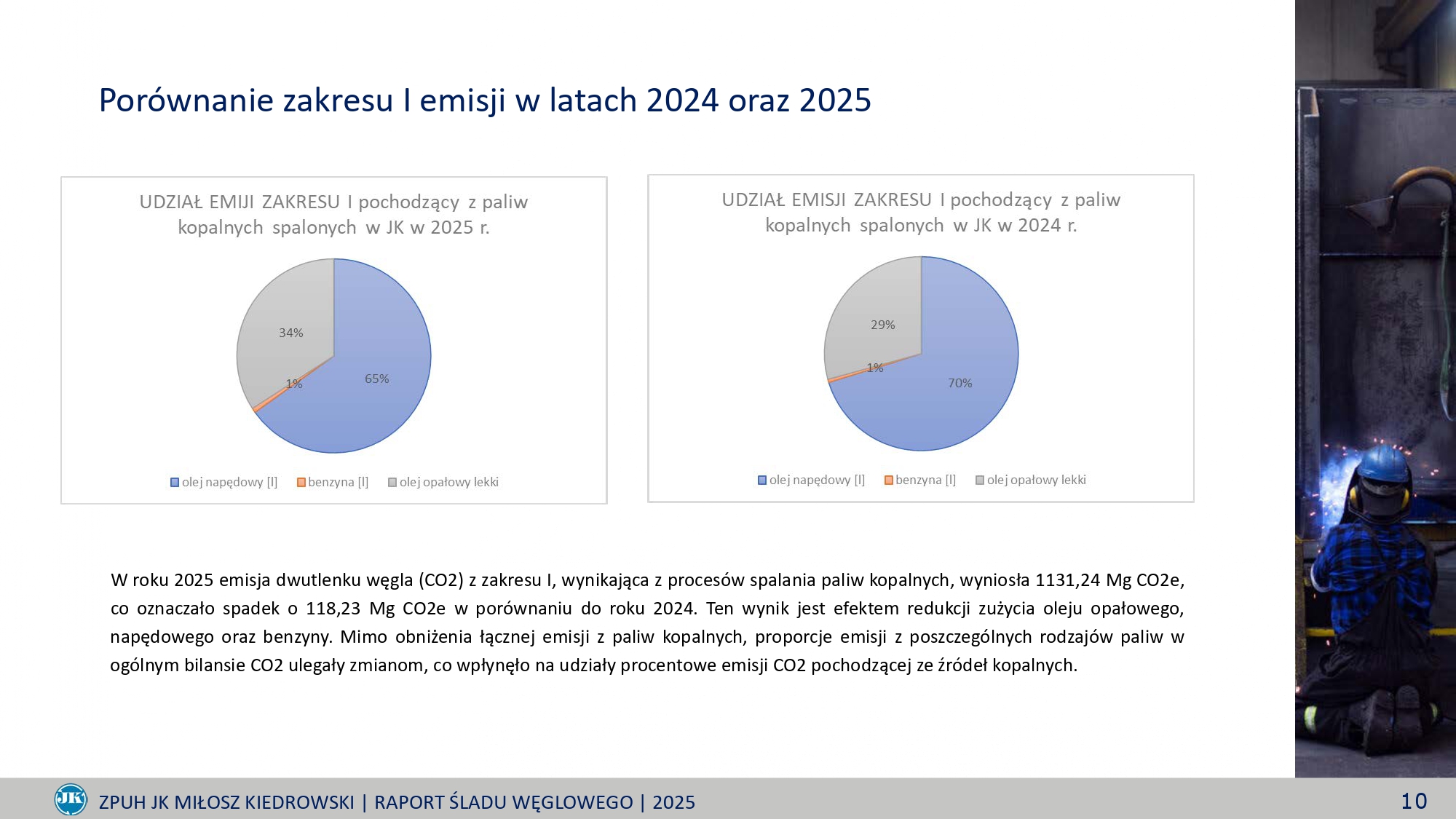 Porównanie zakresu I emisji w latach 2024 oraz 2025

UDZIAŁ EMIJI ZAKRESU I pochodzący z paliw kopalnych spalonych w JK w 2025 r.

34%

1%

65%

olej napędowy [l] benzyna [l] olej opałowy lekki

UDZIAŁ EMISJI ZAKRESU I pochodzący z paliw kopalnych spalonych w JK w 2024 r.

29%

1%

70%

olej napędowy [l] benzyna [l] olej opałowy lekki

W roku 2025 emisja dwutlenku węgla (CO2) z zakresu I, wynikająca z procesów spalania paliw kopalnych, wyniosła 1131,24 Mg CO2e, co oznaczało spadek o 118,23 Mg CO2e w porównaniu do roku 2024. Ten wynik jest efektem redukcji zużycia oleju opałowego, napędowego oraz benzyny. Mimo obniżenia łącznej emisji z paliw kopalnych, proporcje emisji z poszczególnych rodzajów paliw w ogólnym bilansie CO2 ulegały zmianom, co wpłynęło na udziały procentowe emisji CO2 pochodzącej ze źródeł kopalnych.

JK

ZPUH JK MIŁOSZ KIEDROWSKI | RAPORT ŚLADU WĘGLOWEGO | 2025

10